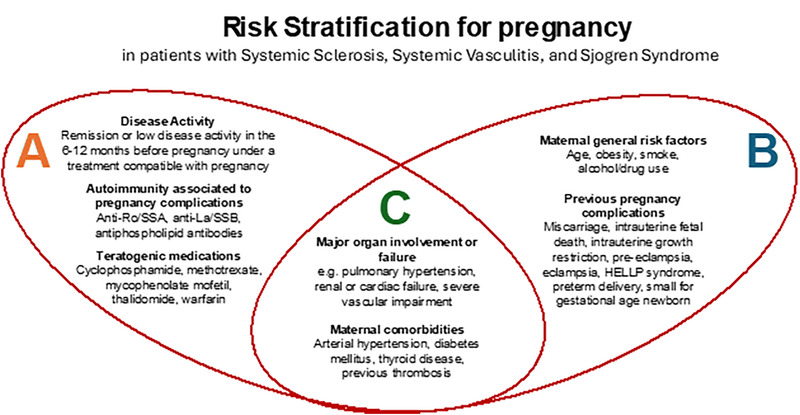 Risk Stratification for pregnancy

in patients with Systemic Sclerosis, Systemic Vasculitis, and Sjogren Syndrome

A

Disease Activity
Remission or low disease activity in the 6-12 months before pregnancy under a treatment compatible with pregnancy

Autoimmunity associated to pregnancy complications
Anti-Ro/SSA, anti-La/SSB, antiphospholipid antibodies

Teratogenic medications
Cyclophosphamide, methotrexate, mycophenolate mofetil, thalidomide, warfarin

C

Major organ involvement or failure
e.g. pulmonary hypertension, renal or cardiac failure, severe vascular impairment

Maternal comorbidities
Arterial hypertension, diabetes mellitus, thyroid disease, previous thrombosis

B

Maternal general risk factors
Age, obesity, smoke, alcohol/drug use

Previous pregnancy complications
Miscarriage, intrauterine fetal death, intrauterine growth restriction, pre-eclampsia, eclampsia, HELLP syndrome, preterm delivery, small for gestational age newborn